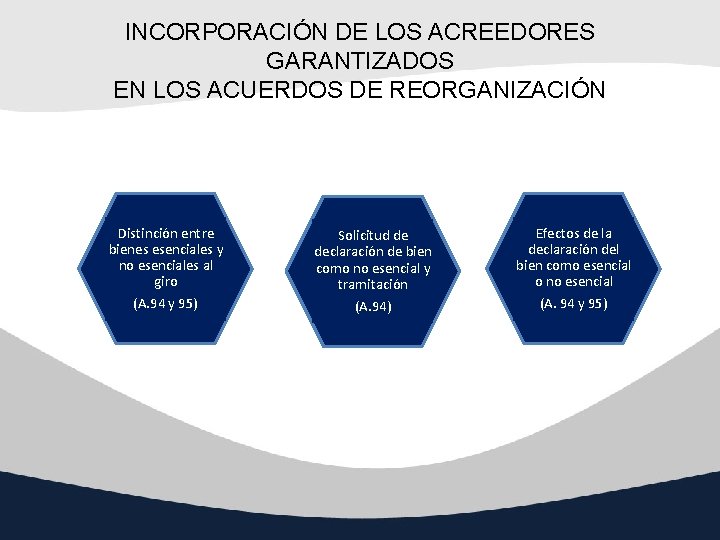 INCORPORACIÓN DE LOS ACREEDORES GARANTIZADOS
EN LOS ACUERDOS DE REORGANIZACIÓN

Distinción entre bienes esenciales y no esenciales al giro
(A.94 y 95)

Solicitud de declaración de bien como no esencial y tramitación
(A.94)

Efectos de la declaración del bien como esencial o no esencial
(A. 94 y 95)